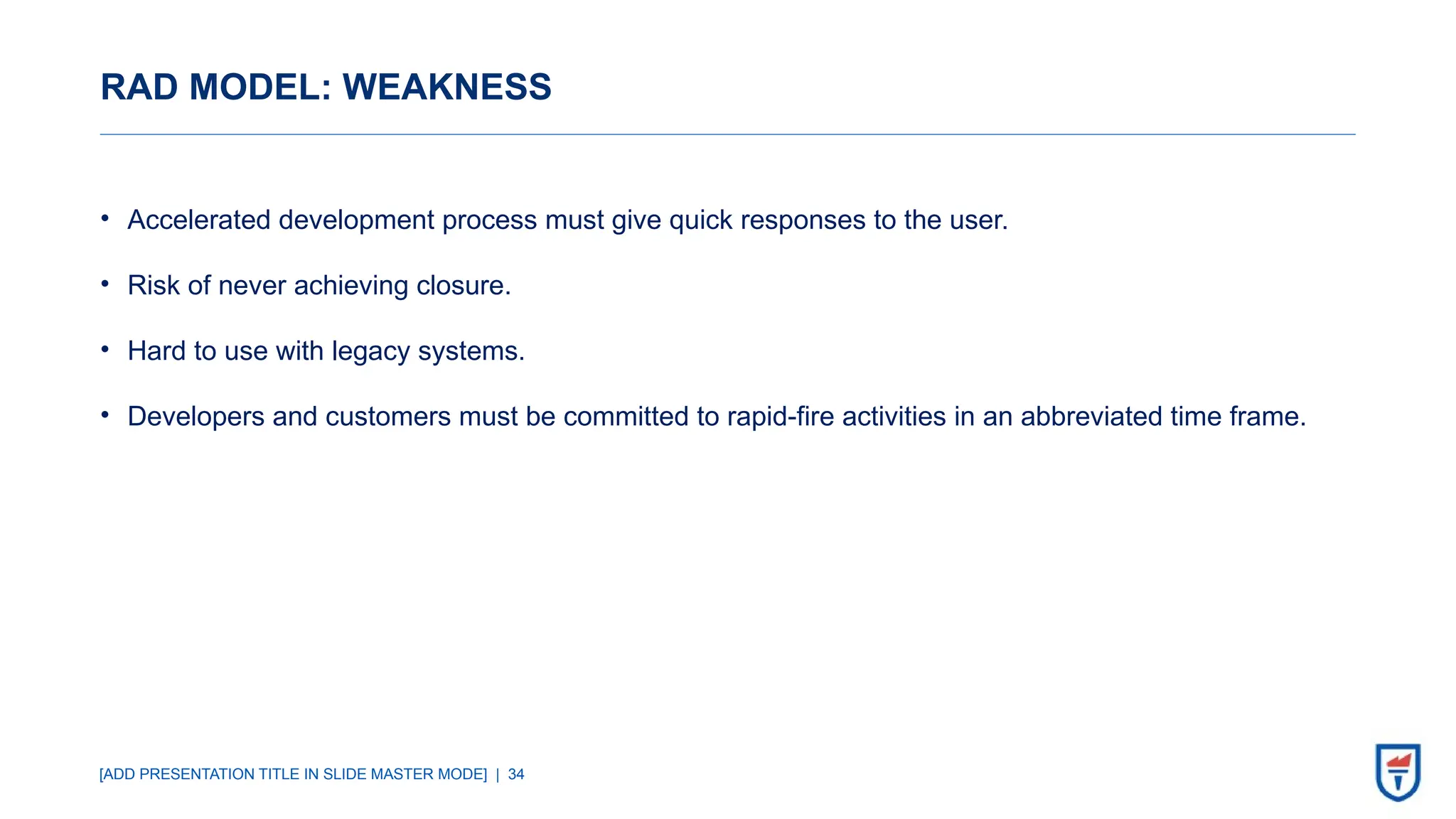 RAD MODEL: WEAKNESS

• Accelerated development process must give quick responses to the user.

• Risk of never achieving closure.

• Hard to use with legacy systems.

• Developers and customers must be committed to rapid-fire activities in an abbreviated time frame.

[ADD PRESENTATION TITLE IN SLIDE MASTER MODE] | 34